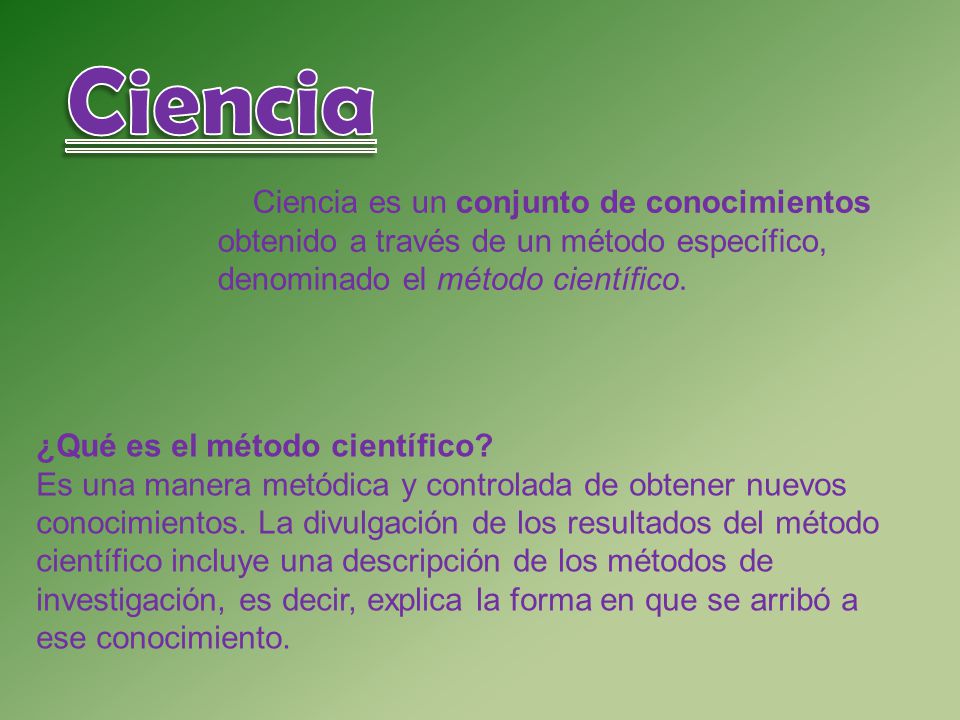 Ciencia

Ciencia es un conjunto de conocimientos obtenido a través de un método específico, denominado el método científico.

¿Qué es el método científico?
Es una manera metódica y controlada de obtener nuevos conocimientos. La divulgación de los resultados del método científico incluye una descripción de los métodos de investigación, es decir, explica la forma en que se arribó a ese conocimiento.